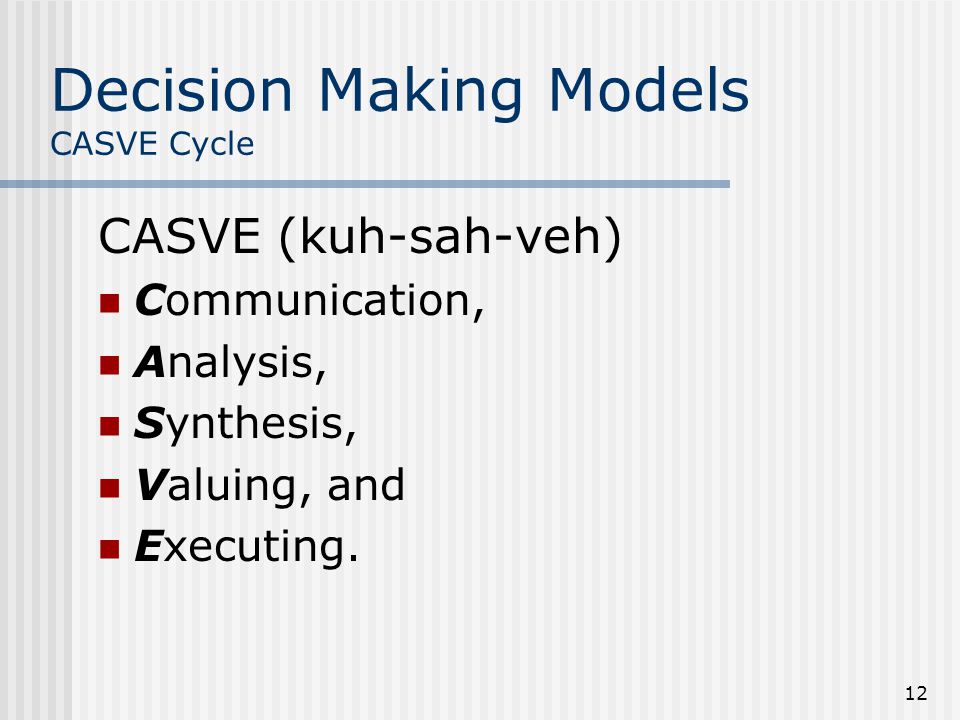 Decision Making Models
CASVE Cycle

CASVE (kuh-sah-veh)

- Communication,
- Analysis,
- Synthesis,
- Valuing, and
- Executing.

12